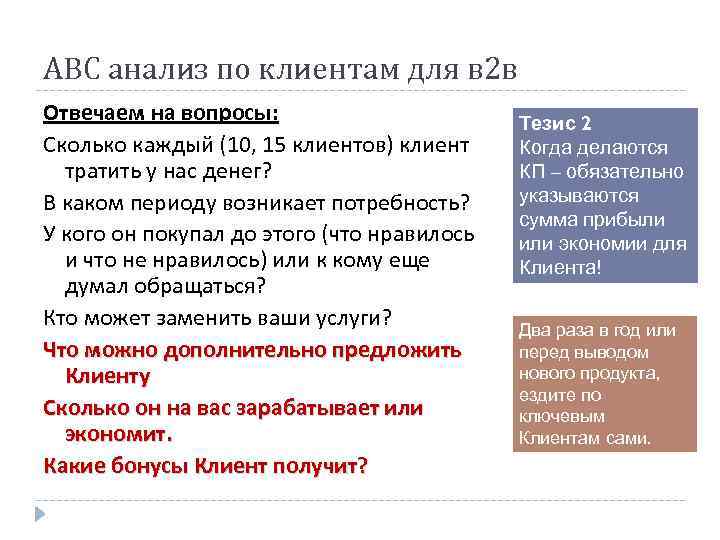 АВС анализ по клиентам для в2в

Отвечаем на вопросы:

Сколько каждый (10, 15 клиентов) клиент тратить у нас денег?

В каком периоду возникает потребность?

У кого он покупал до этого (что нравилось и что не нравилось) или к кому еще думал обращаться?

Кто может заменить ваши услуги?

Что можно дополнительно предложить Клиенту

Сколько он на вас зарабатывает или экономит.

Какие бонусы Клиент получит?

Тезис 2
Когда делаются КП – обязательно указываются сумма прибыли или экономии для Клиента!

Два раза в год или перед выводом нового продукта, ездите по ключевым Клиентам сами.